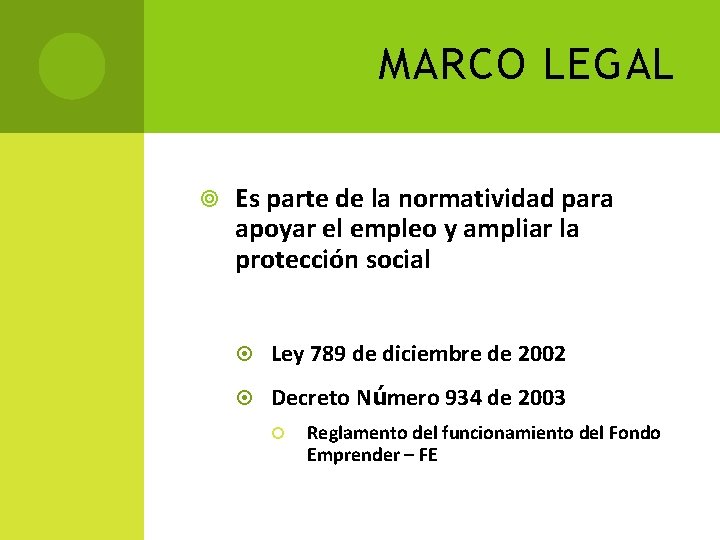 MARCO LEGAL

Es parte de la normatividad para apoyar el empleo y ampliar la protección social

Ley 789 de diciembre de 2002

Decreto Número 934 de 2003

Reglamento del funcionamiento del Fondo Emprender – FE